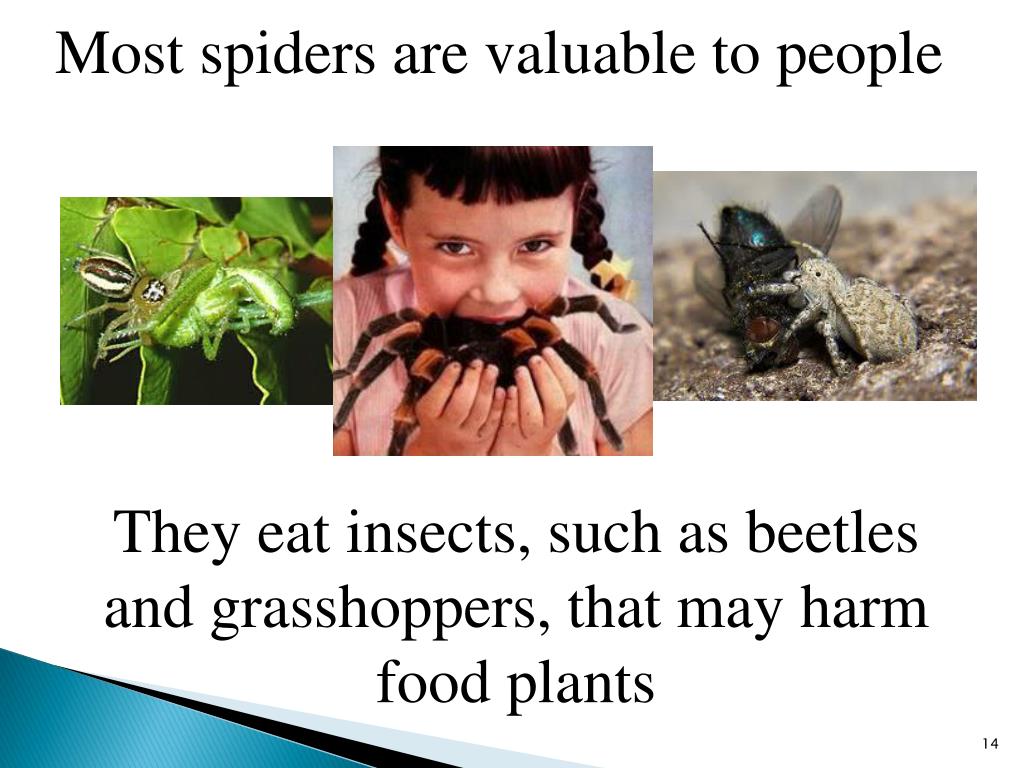 Most spiders are valuable to people

They eat insects, such as beetles and grasshoppers, that may harm food plants

14